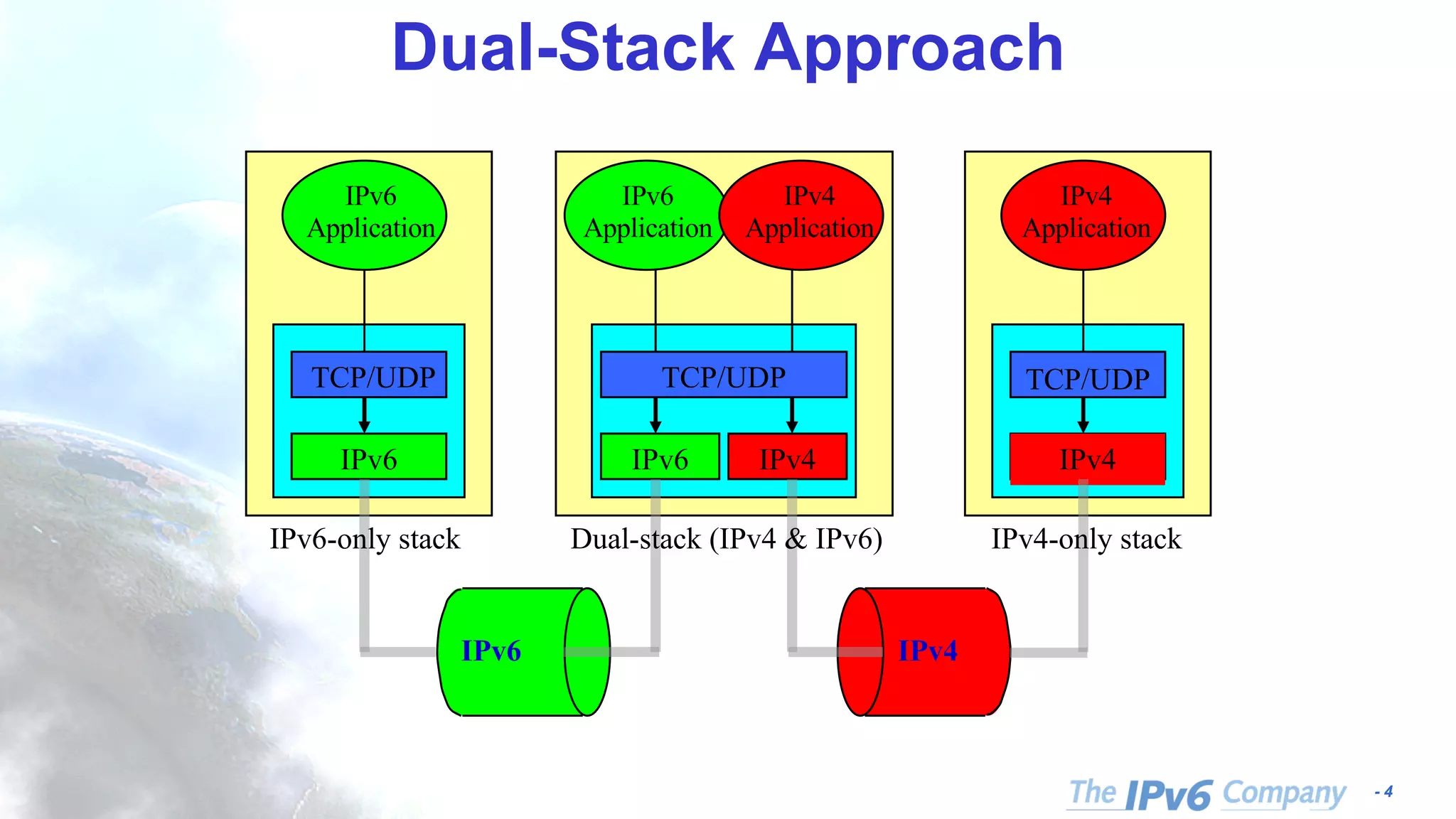 Dual-Stack Approach

IPv6 Application

TCP/UDP

IPv6

IPv6-only stack

IPv6 Application

IPv4 Application

TCP/UDP

IPv6

IPv4

Dual-stack (IPv4 & IPv6)

IPv4 Application

TCP/UDP

IPv4

IPv4-only stack

IPv6

IPv4

The IPv6 Company

- 4